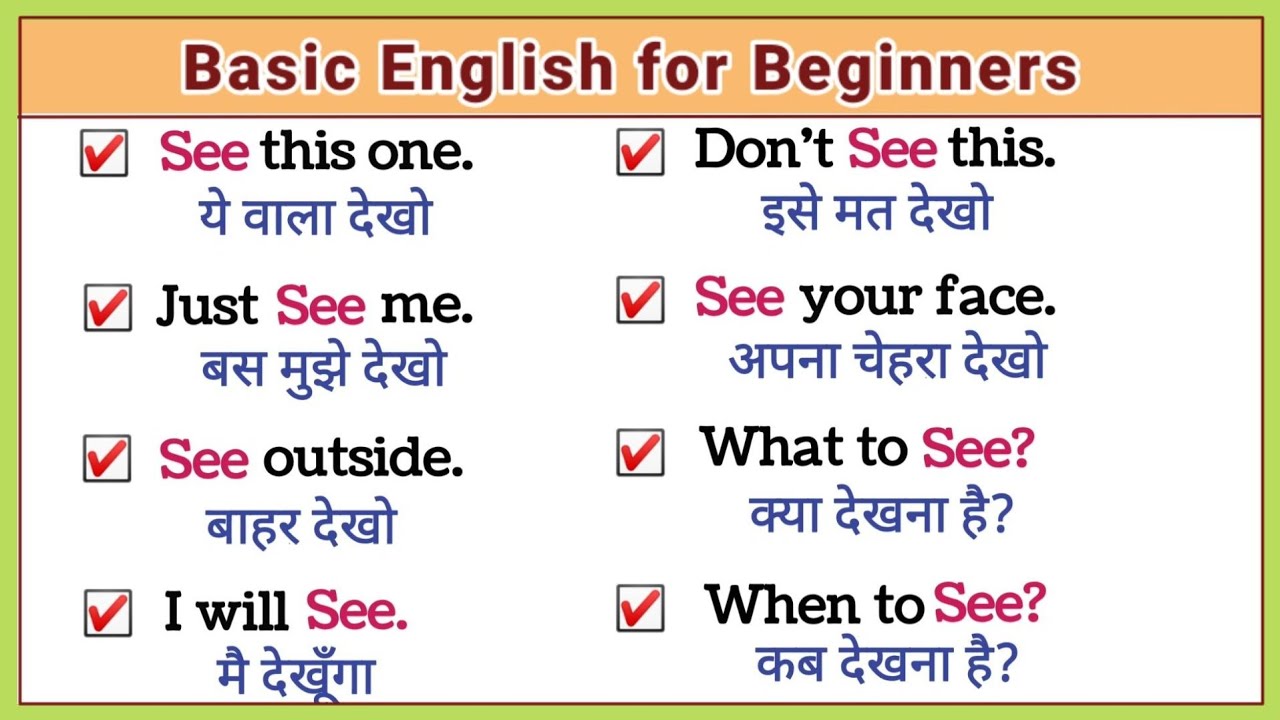 Basic English for Beginners

See this one.
ये वाला देखो

Just See me.
बस मुझे देखो

See outside.
बाहर देखो

I will See.
मै देखूँगा

Don't See this.
इसे मत देखो

See your face.
अपना चेहरा देखो

What to See?
क्या देखना है?

When to See?
कब देखना है?